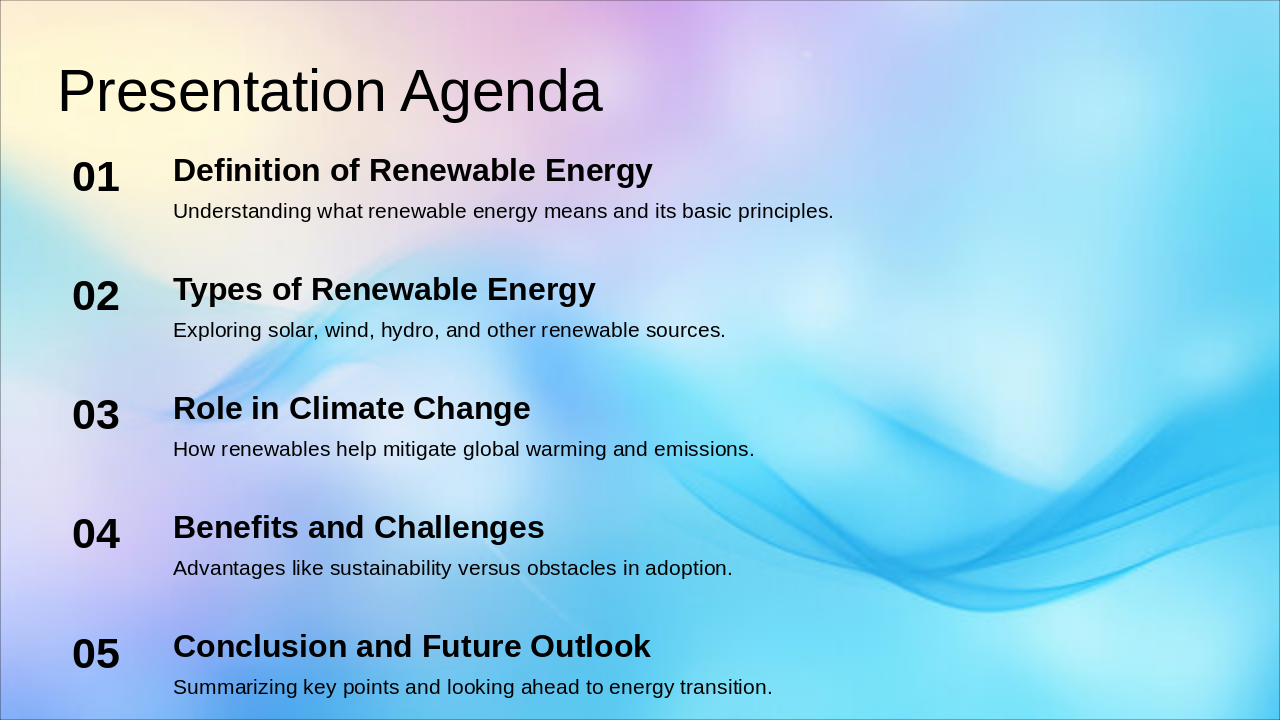 Presentation Agenda

01 Definition of Renewable Energy
Understanding what renewable energy means and its basic principles.

02 Types of Renewable Energy
Exploring solar, wind, hydro, and other renewable sources.

03 Role in Climate Change
How renewables help mitigate global warming and emissions.

04 Benefits and Challenges
Advantages like sustainability versus obstacles in adoption.

05 Conclusion and Future Outlook
Summarizing key points and looking ahead to energy transition.